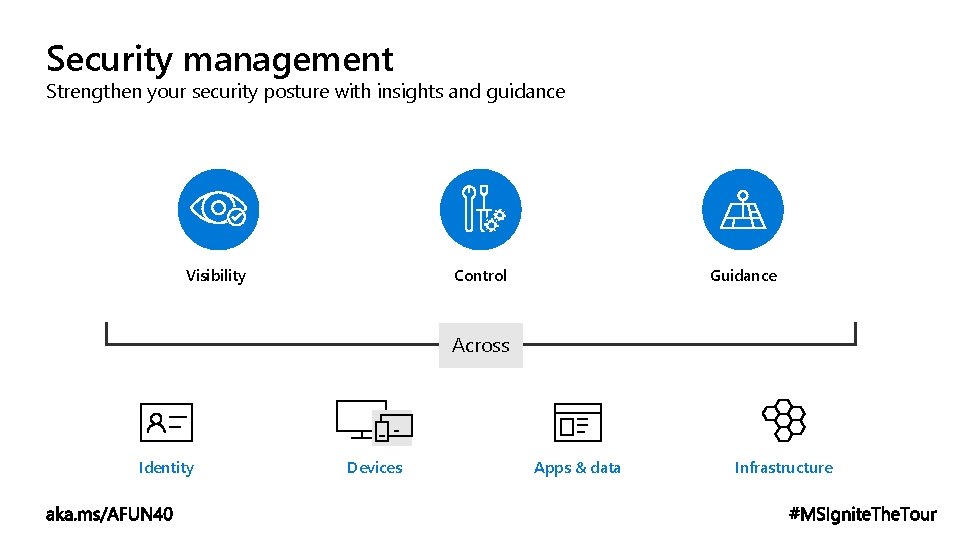 Security management
Strengthen your security posture with insights and guidance

Visibility

Control

Guidance

Across

Identity

Devices

Apps & data

Infrastructure

aka.ms/AFUN40

#MSIgniteTheTour